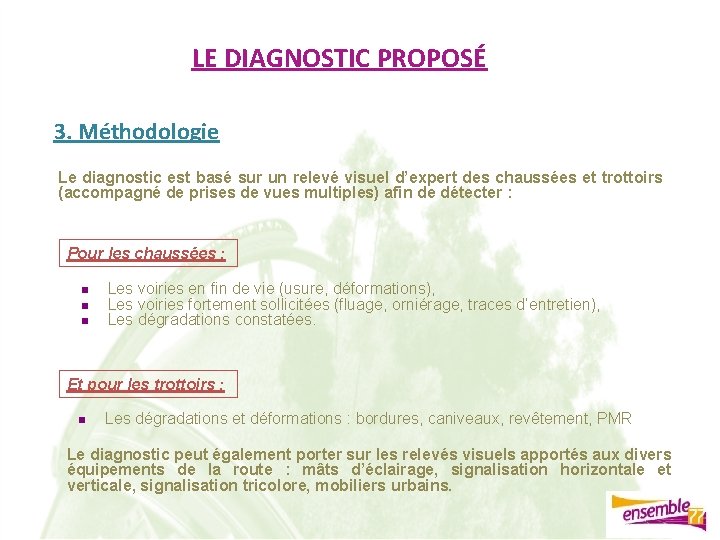 LE DIAGNOSTIC PROPOSÉ

3. Méthodologie

Le diagnostic est basé sur un relevé visuel d'expert des chaussées et trottoirs (accompagné de prises de vues multiples) afin de détecter :

Pour les chaussées :

- Les voiries en fin de vie (usure, déformations),
- Les voiries fortement sollicitées (fluage, orniérage, traces d'entretien),
- Les dégradations constatées.

Et pour les trottoirs :

- Les dégradations et déformations : bordures, caniveaux, revêtement, PMR

Le diagnostic peut également porter sur les relevés visuels apportés aux divers équipements de la route : mâts d'éclairage, signalisation horizontale et verticale, signalisation tricolore, mobiliers urbains.

ensemble 77